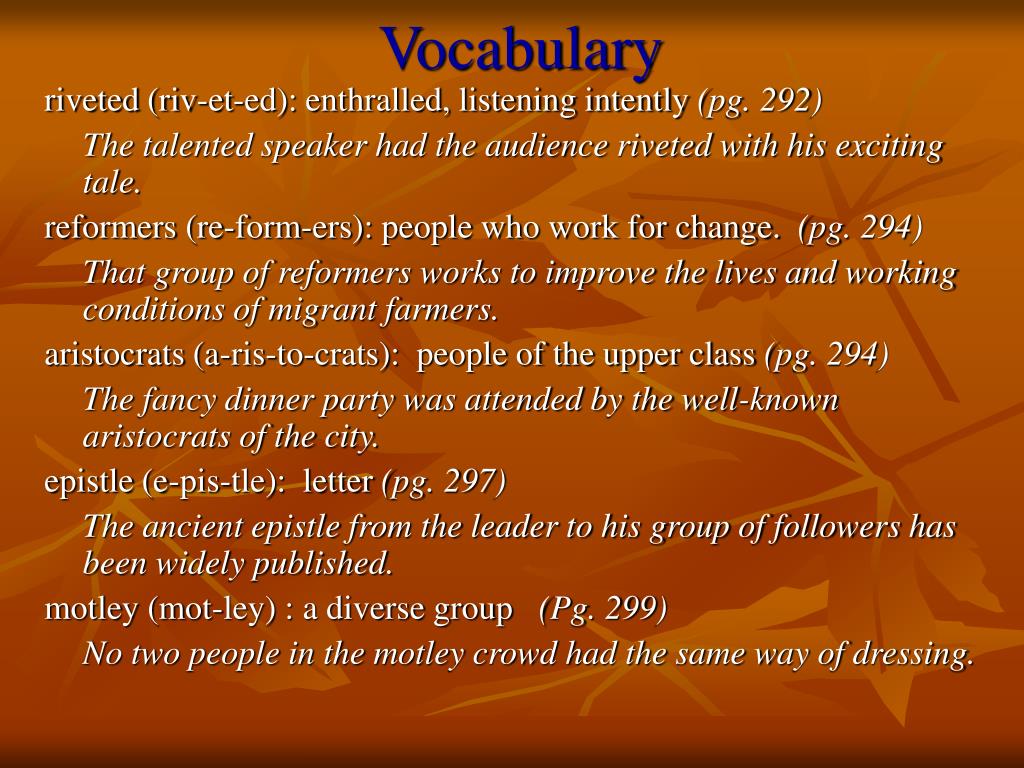 Vocabulary

riveted (riv-et-ed): enthralled, listening intently (pg. 292)

The talented speaker had the audience riveted with his exciting tale.

reformers (re-form-ers): people who work for change. (pg. 294)

That group of reformers works to improve the lives and working conditions of migrant farmers.

aristocrats (a-ris-to-crats): people of the upper class (pg. 294)

The fancy dinner party was attended by the well-known aristocrats of the city.

epistle (e-pis-tle): letter (pg. 297)

The ancient epistle from the leader to his group of followers has been widely published.

motley (mot-ley) : a diverse group (Pg. 299)

No two people in the motley crowd had the same way of dressing.